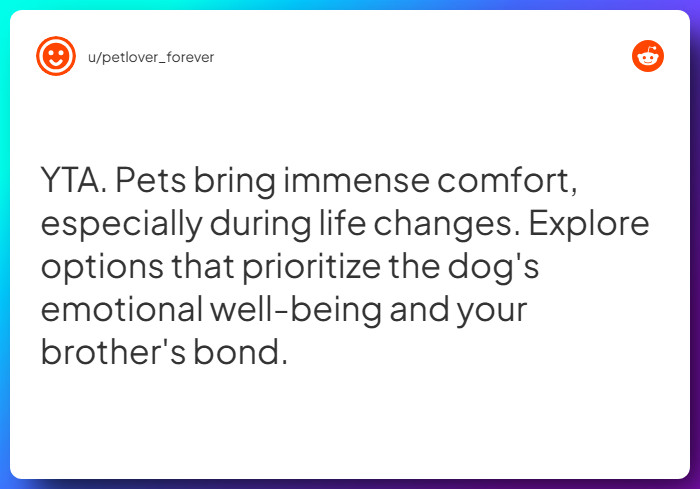 u/petlover_forever

YTA. Pets bring immense comfort, especially during life changes. Explore options that prioritize the dog's emotional well-being and your brother's bond.